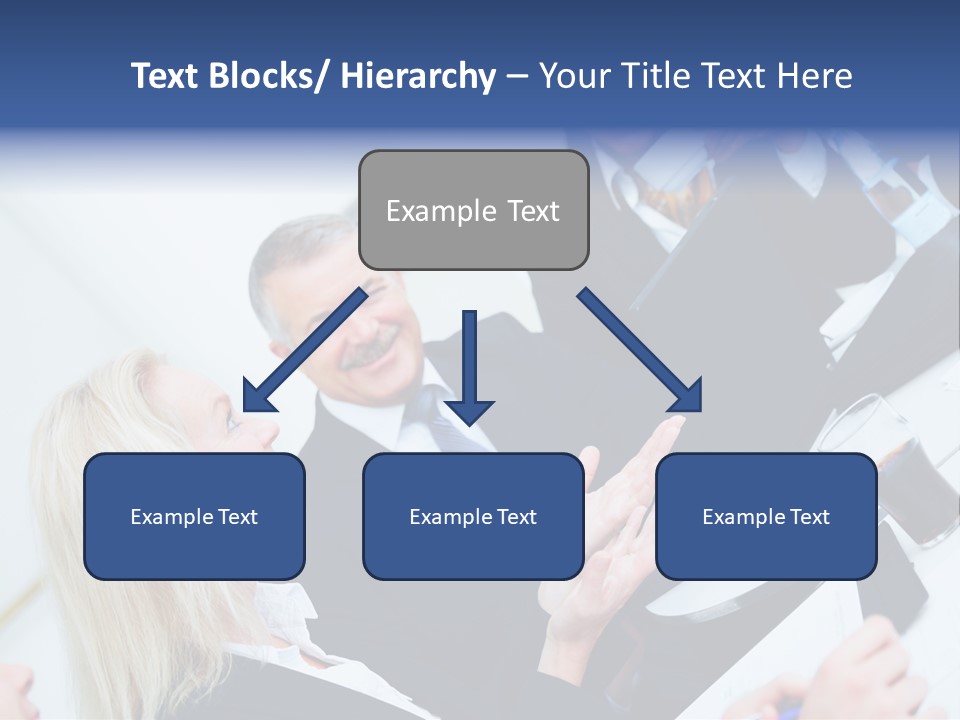 Text Blocks/ Hierarchy – Your Title Text Here

Example Text

Example Text

Example Text

Example Text